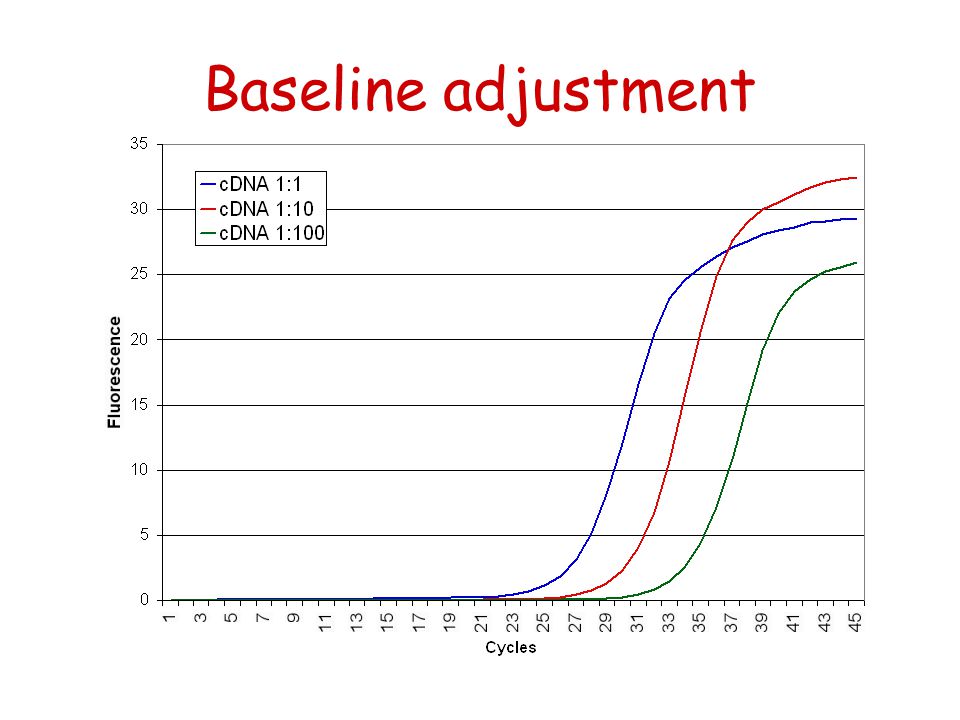 Baseline adjustment

cDNA 1:1
cDNA 1:10
cDNA 1:100

Fluorescence

35
30
25
20
15
10
5
0

1 3 5 7 9 11 13 15 17 19 21 23 25 27 29 31 33 35 37 39 41 43 45

Cycles